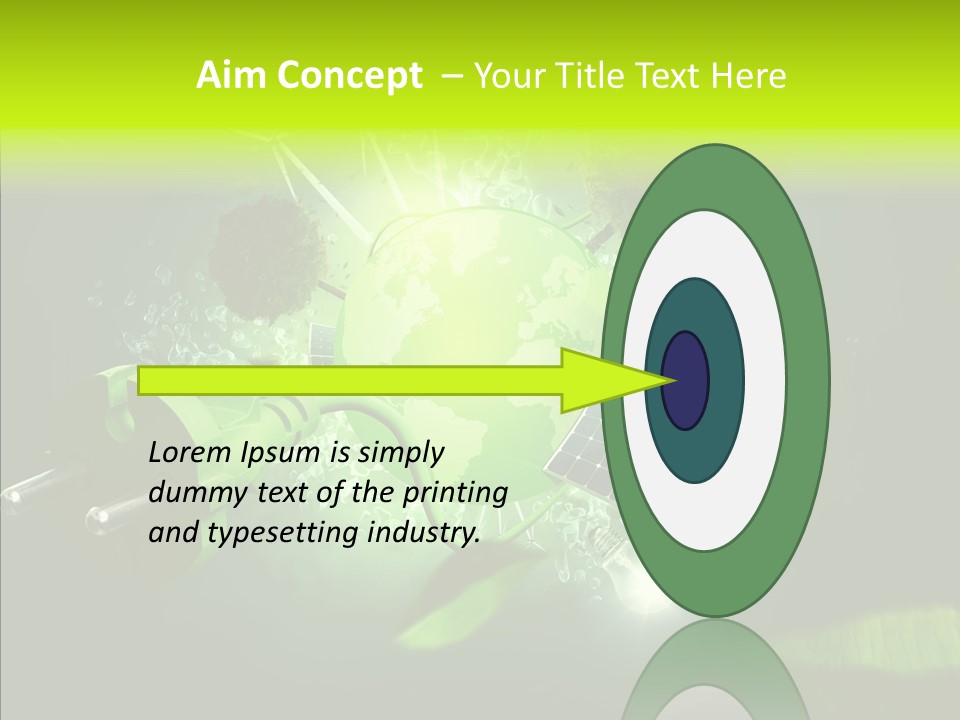 Aim Concept – Your Title Text Here

Lorem Ipsum is simply dummy text of the printing and typesetting industry.